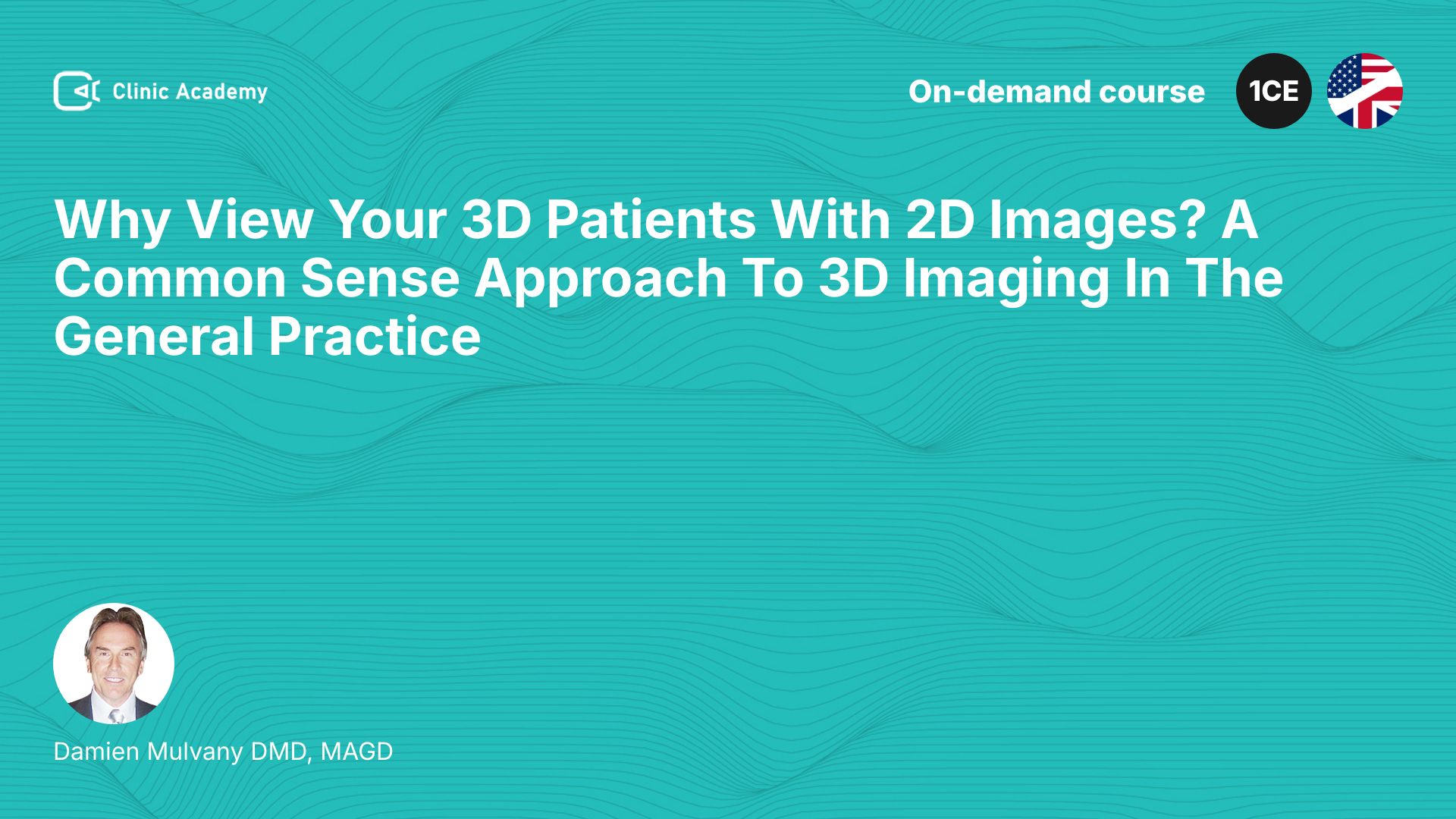 Clinic Academy

On-demand course

1CE

Why View Your 3D Patients With 2D Images? A Common Sense Approach To 3D Imaging In The General Practice

Damien Mulvany DMD, MAGD